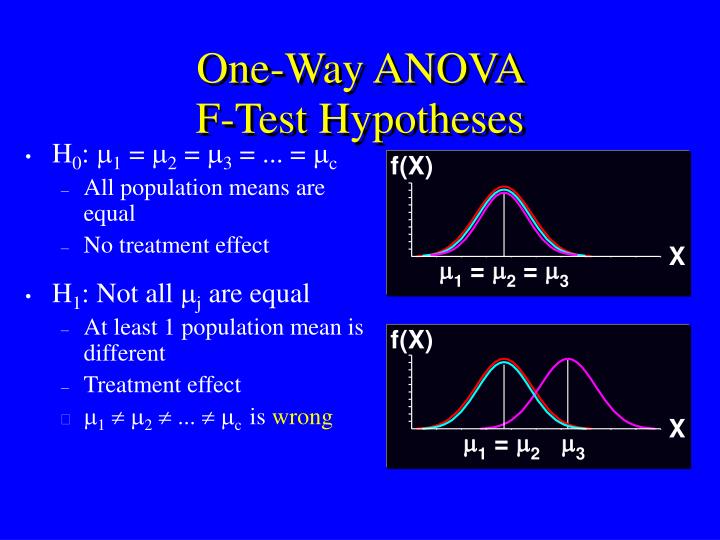 One-Way ANOVA
F-Test Hypotheses

• $H_0$: $\mu_1 = \mu_2 = \mu_3 = ... = \mu_c$
– All population means are equal
– No treatment effect

• $H_1$: Not all $\mu_j$ are equal
– At least 1 population mean is different
– Treatment effect
□ $\mu_1 \neq \mu_2 \neq ... \neq \mu_c$ is wrong

f(X)
X
$\mu_1 = \mu_2 = \mu_3$

f(X)
X
$\mu_1 = \mu_2$ $\mu_3$